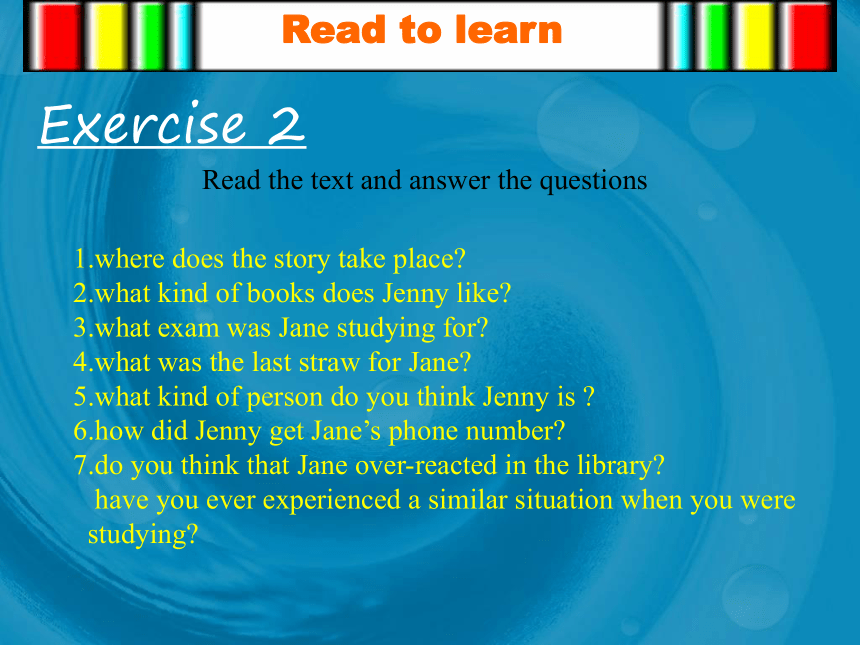 Read to learn

Exercise 2

Read the text and answer the questions

1.where does the story take place?
2.what kind of books does Jenny like?
3.what exam was Jane studying for?
4.what was the last straw for Jane?
5.what kind of person do you think Jenny is ?
6.how did Jenny get Jane's phone number?
7.do you think that Jane over-reacted in the library?
have you ever experienced a similar situation when you were studying?